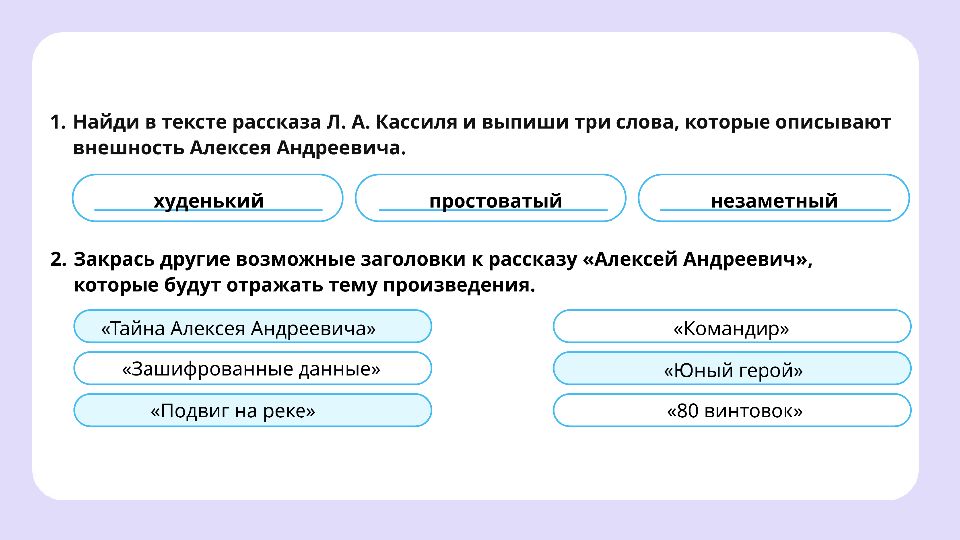 1. Найди в тексте рассказа Л. А. Кассиля и выпиши три слова, которые описывают внешность Алексея Андреевича.

худенький

простоватый

незаметный

2. Закрась другие возможные заголовки к рассказу «Алексей Андреевич», которые будут отражать тему произведения.

«Тайна Алексея Андреевича»

«Зашифрованные данные»

«Подвиг на реке»

«Командир»

«Юный герой»

«80 винтовок»